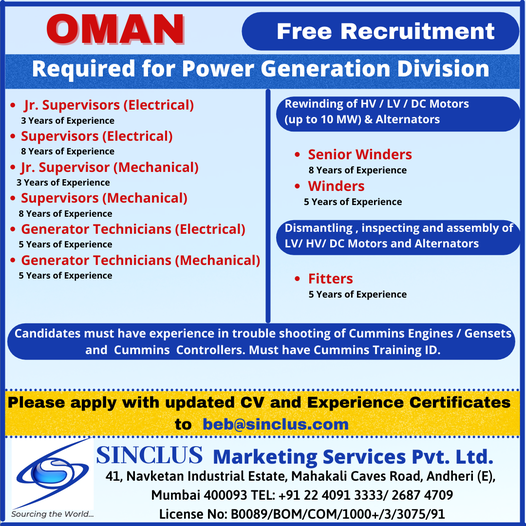 OMAN

Free Recruitment

Required for Power Generation Division

• Jr. Supervisors (Electrical)
3 Years of Experience
• Supervisors (Electrical)
8 Years of Experience
• Jr. Supervisor (Mechanical)
3 Years of Experience
• Supervisors (Mechanical)
8 Years of Experience
• Generator Technicians (Electrical)
5 Years of Experience
• Generator Technicians (Mechanical)
5 Years of Experience

Rewinding of HV / LV / DC Motors (up to 10 MW) & Alternators

• Senior Winders
8 Years of Experience
• Winders
5 Years of Experience

Dismantling , inspecting and assembly of LV/ HV/ DC Motors and Alternators

• Fitters
5 Years of Experience

Candidates must have experience in trouble shooting of Cummins Engines / Gensets and Cummins Controllers. Must have Cummins Training ID.

Please apply with updated CV and Experience Certificates to beb@sinclus.com

Sourcing the World...

SINCLUS Marketing Services Pvt. Ltd.
41, Navketan Industrial Estate, Mahakali Caves Road, Andheri (E), Mumbai 400093 TEL: +91 22 4091 3333/ 2687 4709
License No: B0089/BOM/COM/1000+/3/3075/91